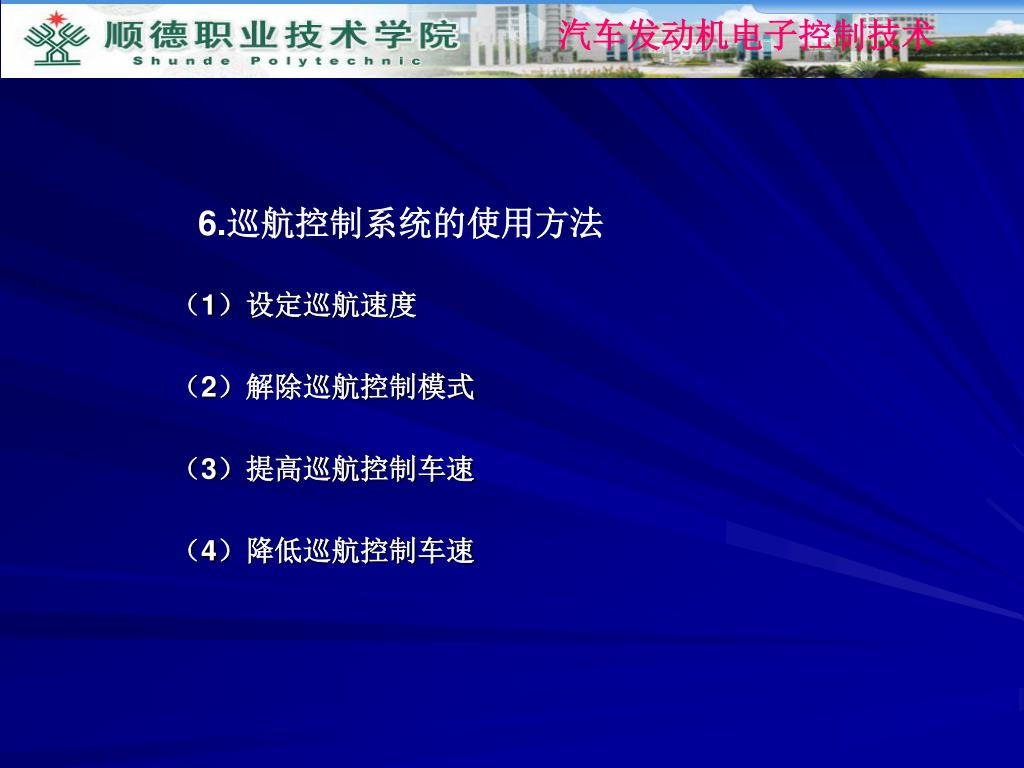 顺德职业技术学院
Shunde Polytechnic

汽车发动机电子控制技术

6.巡航控制系统的使用方法

（1）设定巡航速度

（2）解除巡航控制模式

（3）提高巡航控制车速

（4）降低巡航控制车速